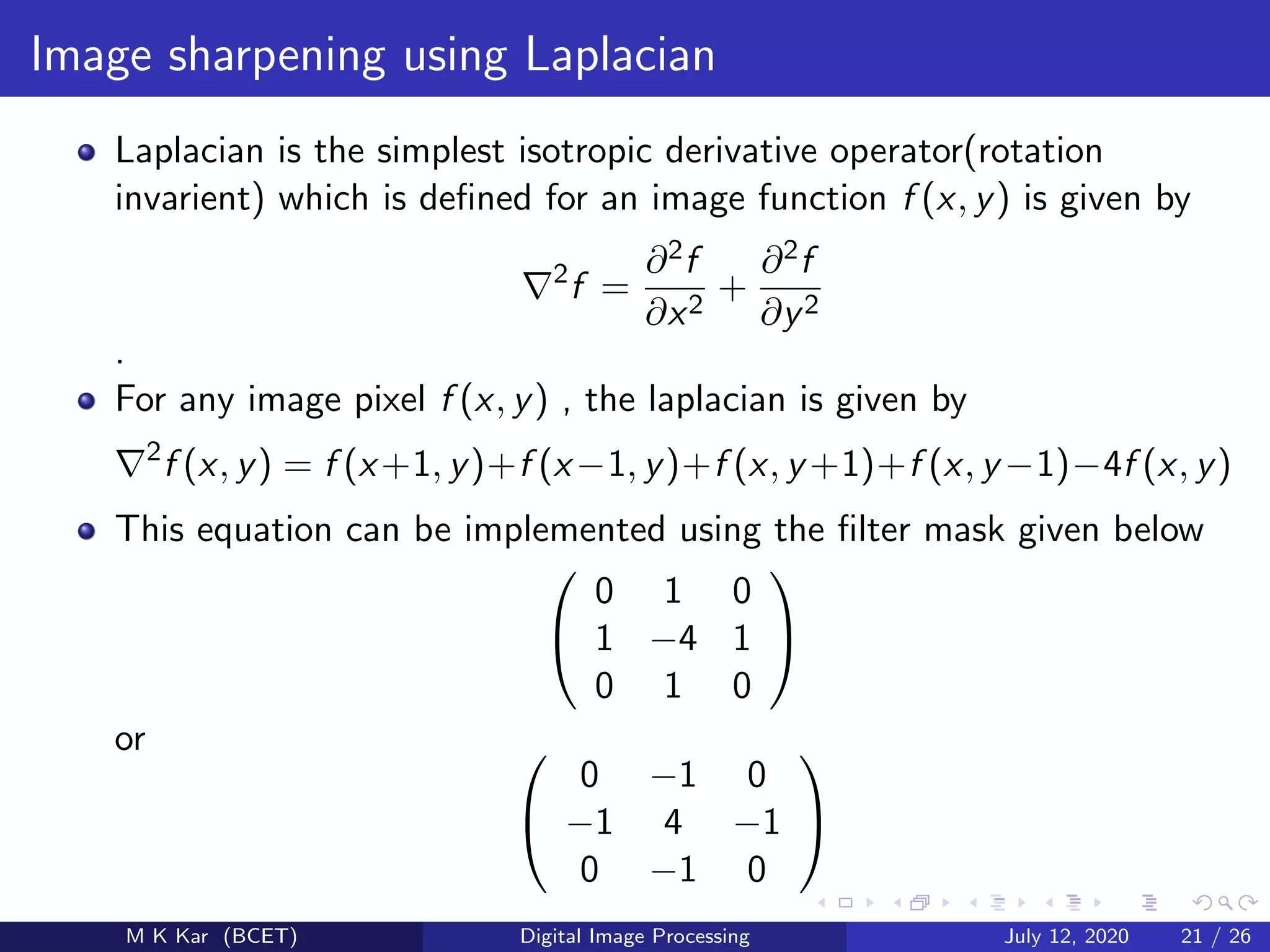 Image sharpening using Laplacian

Laplacian is the simplest isotropic derivative operator(rotation invarient) which is defined for an image function $f(x, y)$ is given by

$$\nabla^2 f = \frac{\partial^2 f}{\partial x^2} + \frac{\partial^2 f}{\partial y^2}$$

.

For any image pixel $f(x, y)$ , the laplacian is given by

$\nabla^2 f(x, y) = f(x+1, y)+f(x-1, y)+f(x, y+1)+f(x, y-1)-4f(x, y)$

This equation can be implemented using the filter mask given below

$$\begin{pmatrix} 0 & 1 & 0 \\ 1 & -4 & 1 \\ 0 & 1 & 0 \end{pmatrix}$$

or

$$\begin{pmatrix} 0 & -1 & 0 \\ -1 & 4 & -1 \\ 0 & -1 & 0 \end{pmatrix}$$

M K Kar (BCET) Digital Image Processing July 12, 2020 21 / 26